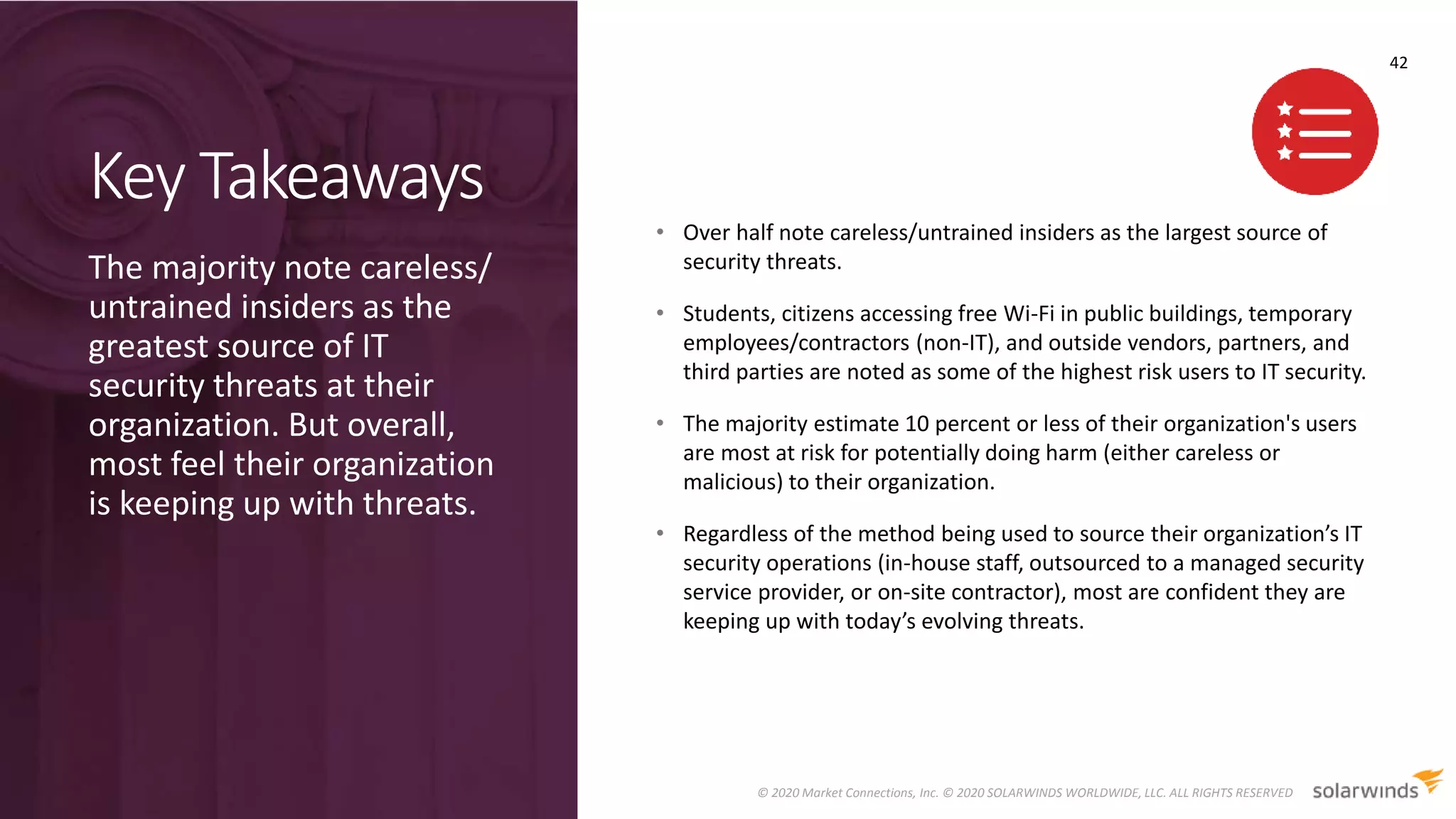 Key Takeaways

The majority note careless/ untrained insiders as the greatest source of IT security threats at their organization. But overall, most feel their organization is keeping up with threats.

42

• Over half note careless/untrained insiders as the largest source of security threats.

• Students, citizens accessing free Wi-Fi in public buildings, temporary employees/contractors (non-IT), and outside vendors, partners, and third parties are noted as some of the highest risk users to IT security.

• The majority estimate 10 percent or less of their organization's users are most at risk for potentially doing harm (either careless or malicious) to their organization.

• Regardless of the method being used to source their organization's IT security operations (in-house staff, outsourced to a managed security service provider, or on-site contractor), most are confident they are keeping up with today's evolving threats.

© 2020 Market Connections, Inc. © 2020 SOLARWINDS WORLDWIDE, LLC. ALL RIGHTS RESERVED

solarwinds